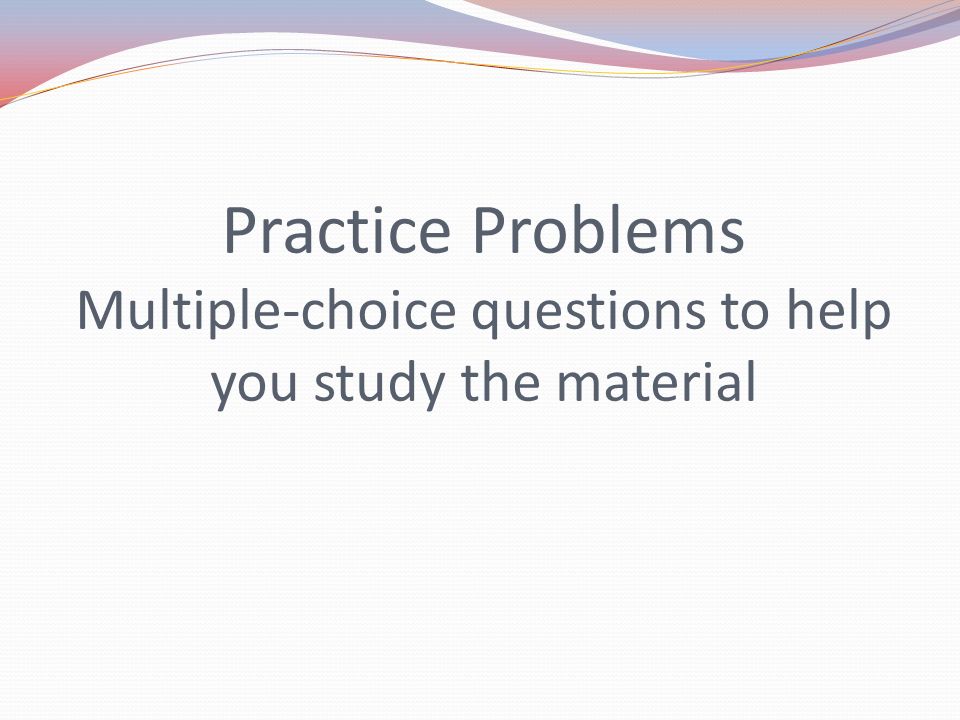 Practice Problems

Multiple-choice questions to help you study the material